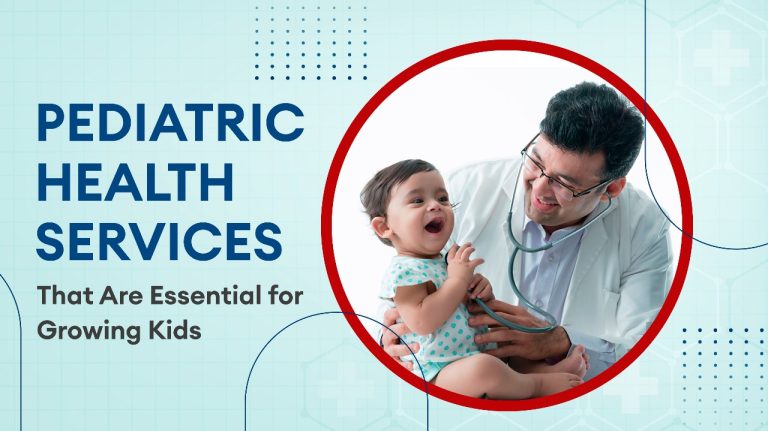 PEDIATRIC HEALTH SERVICES

That Are Essential for Growing Kids